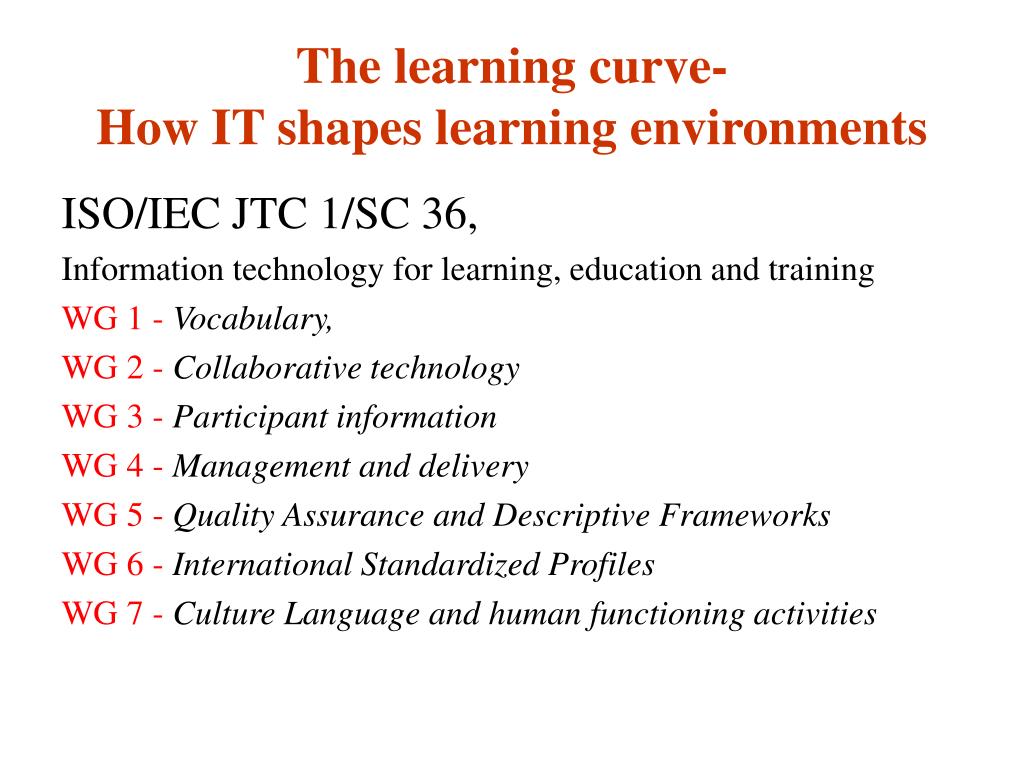 The learning curve-
How IT shapes learning environments

ISO/IEC JTC 1/SC 36,

Information technology for learning, education and training

WG 1 - Vocabulary,

WG 2 - Collaborative technology

WG 3 - Participant information

WG 4 - Management and delivery

WG 5 - Quality Assurance and Descriptive Frameworks

WG 6 - International Standardized Profiles

WG 7 - Culture Language and human functioning activities